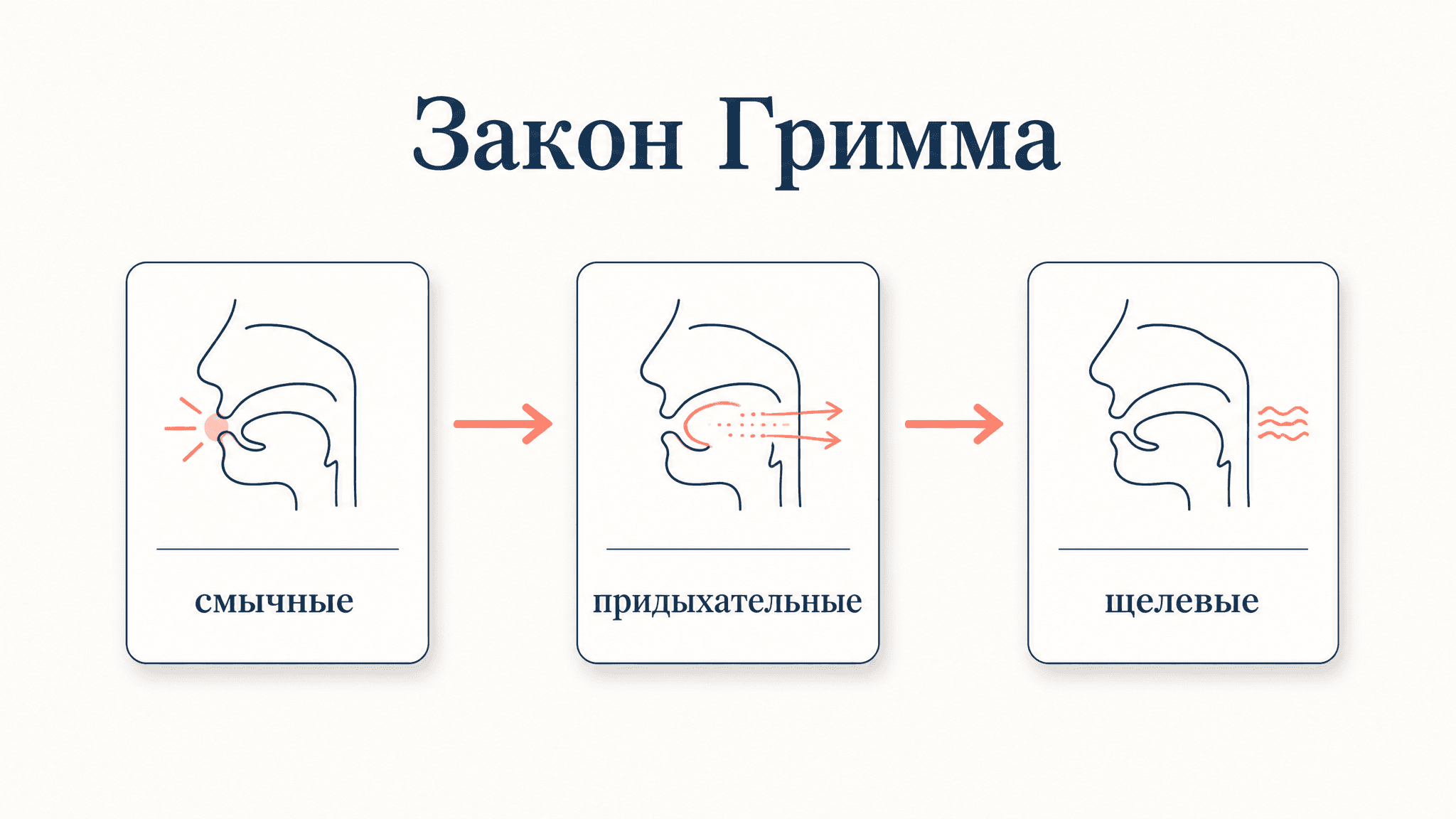 Закон Гримма

смычные

придыхательные

щелевые